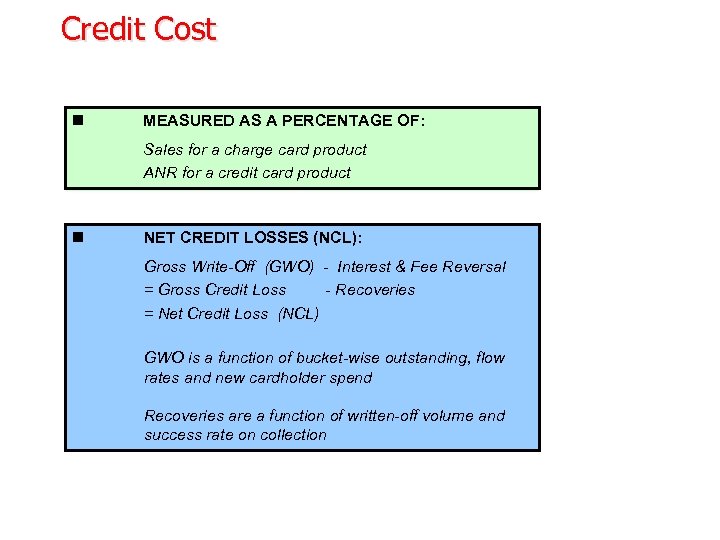 Credit Cost

■ MEASURED AS A PERCENTAGE OF:

Sales for a charge card product
ANR for a credit card product

■ NET CREDIT LOSSES (NCL):

Gross Write-Off (GWO) - Interest & Fee Reversal
= Gross Credit Loss - Recoveries
= Net Credit Loss (NCL)

GWO is a function of bucket-wise outstanding, flow rates and new cardholder spend

Recoveries are a function of written-off volume and success rate on collection